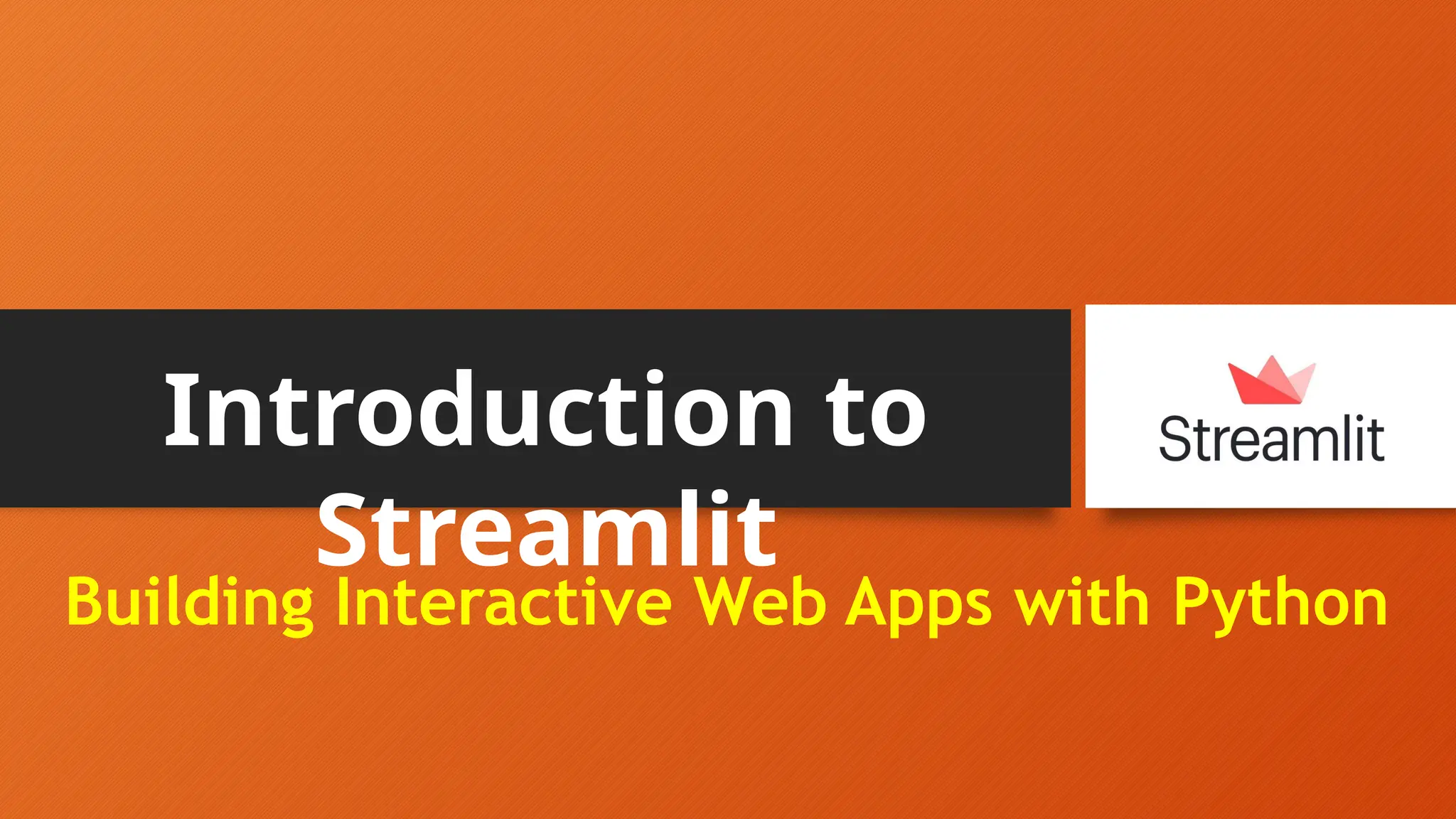 Introduction to Streamlit

Streamlit

Building Interactive Web Apps with Python